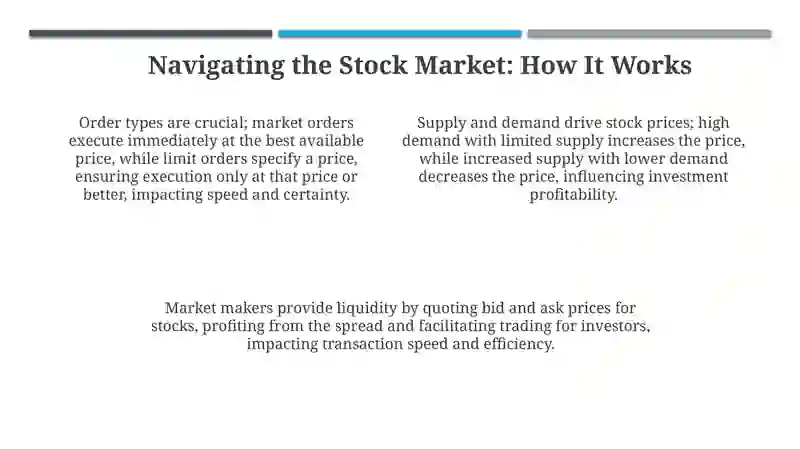 Navigating the Stock Market: How It Works

Order types are crucial; market orders execute immediately at the best available price, while limit orders specify a price, ensuring execution only at that price or better, impacting speed and certainty.

Supply and demand drive stock prices; high demand with limited supply increases the price, while increased supply with lower demand decreases the price, influencing investment profitability.

Market makers provide liquidity by quoting bid and ask prices for stocks, profiting from the spread and facilitating trading for investors, impacting transaction speed and efficiency.